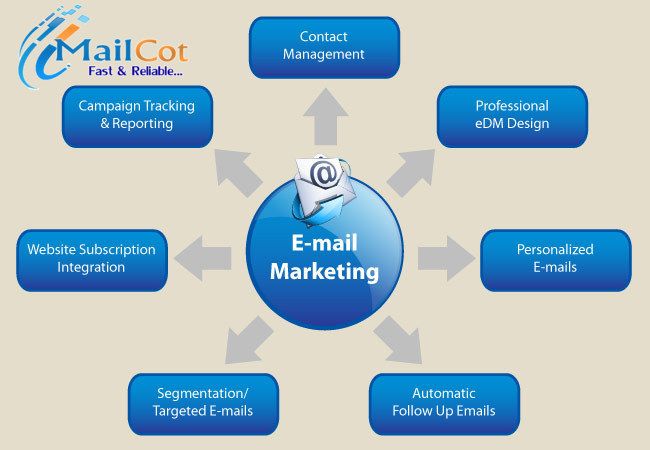 MailCot
Fast & Reliable...

Contact Management

Campaign Tracking & Reporting

Professional eDM Design

@

E-mail Marketing

Website Subscription Integration

Personalized E-mails

Segmentation/ Targeted E-mails

Automatic Follow Up Emails